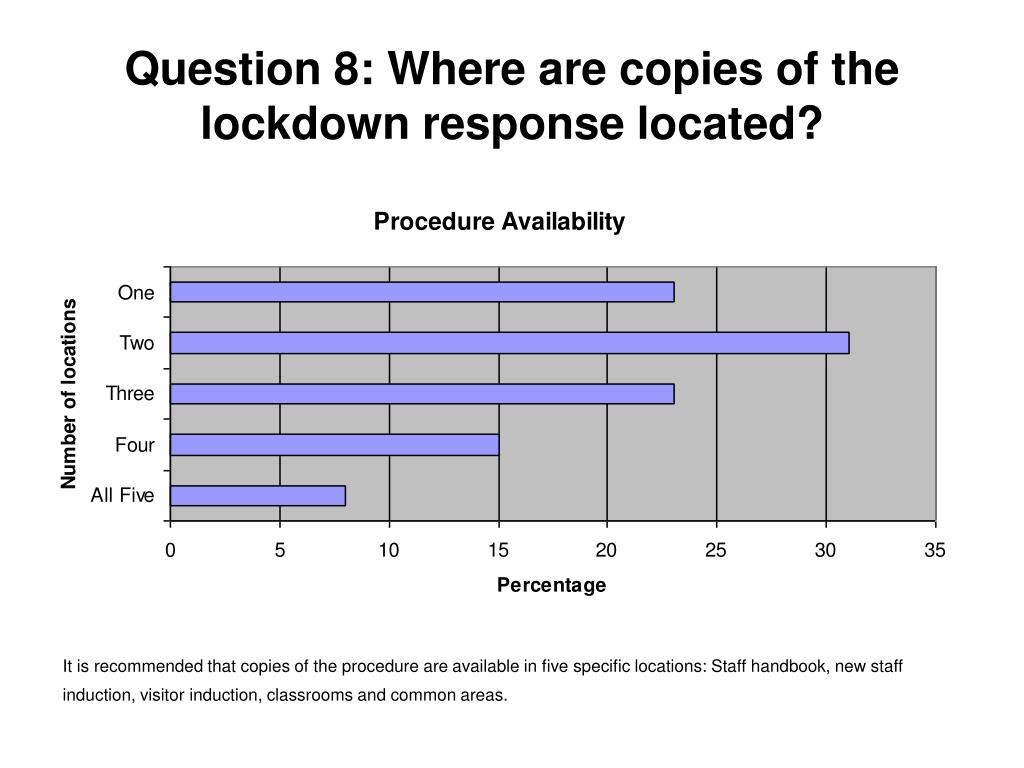 Question 8: Where are copies of the lockdown response located?

Procedure Availability

Number of locations

One

Two

Three

Four

All Five

0 5 10 15 20 25 30 35

Percentage

It is recommended that copies of the procedure are available in five specific locations: Staff handbook, new staff induction, visitor induction, classrooms and common areas.